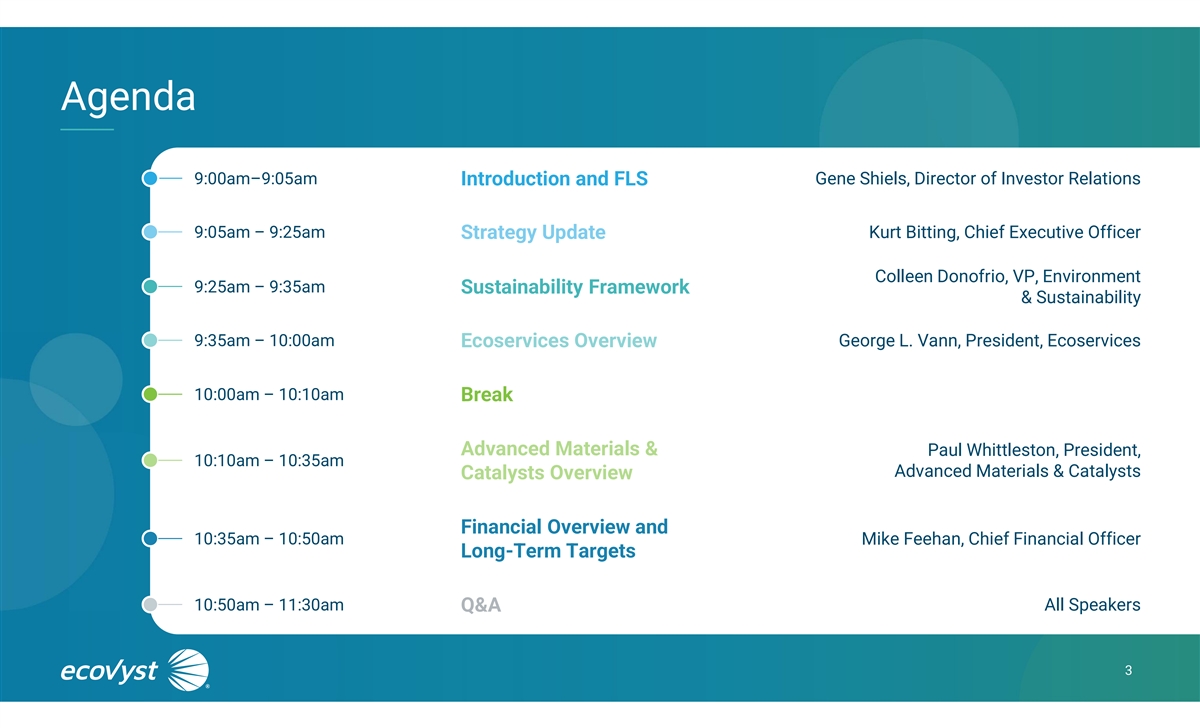 Agenda

9:00am–9:05am Introduction and FLS Gene Shiels, Director of Investor Relations

9:05am – 9:25am Strategy Update Kurt Bitting, Chief Executive Officer

9:25am – 9:35am Sustainability Framework Colleen Donofrio, VP, Environment & Sustainability

9:35am – 10:00am Ecoservices Overview George L. Vann, President, Ecoservices

10:00am – 10:10am Break

10:10am – 10:35am Advanced Materials & Catalysts Overview Paul Whittleston, President, Advanced Materials & Catalysts

10:35am – 10:50am Financial Overview and Long-Term Targets Mike Feehan, Chief Financial Officer

10:50am – 11:30am Q&A All Speakers

ecovyst

3